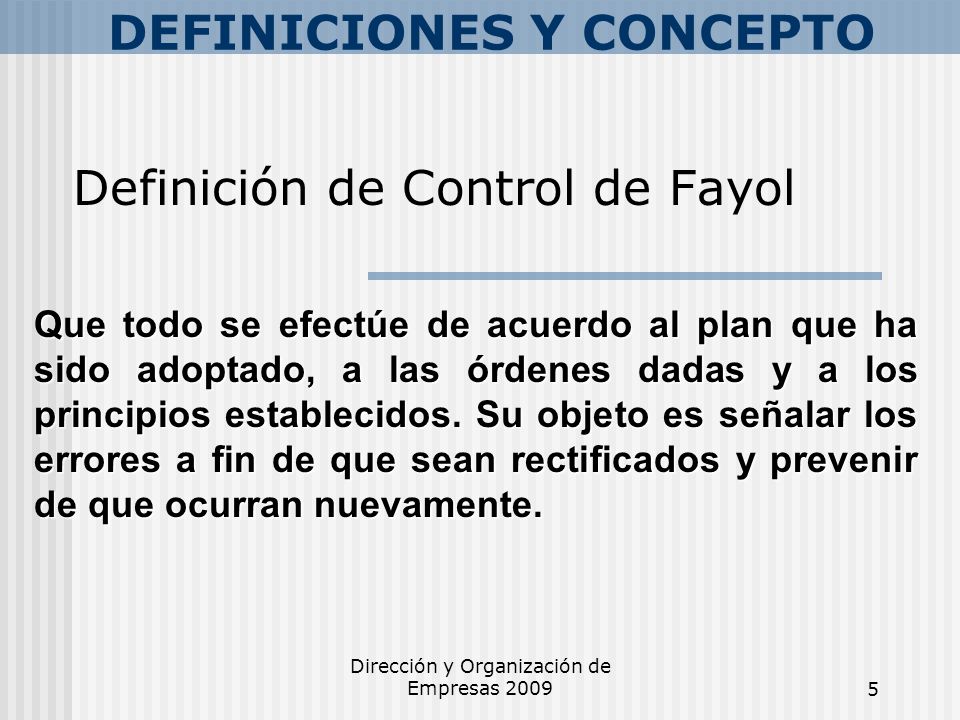 DEFINICIONES Y CONCEPTO

Definición de Control de Fayol

Que todo se efectúe de acuerdo al plan que ha sido adoptado, a las órdenes dadas y a los principios establecidos. Su objeto es señalar los errores a fin de que sean rectificados y prevenir de que ocurran nuevamente.

Dirección y Organización de Empresas 2009

5